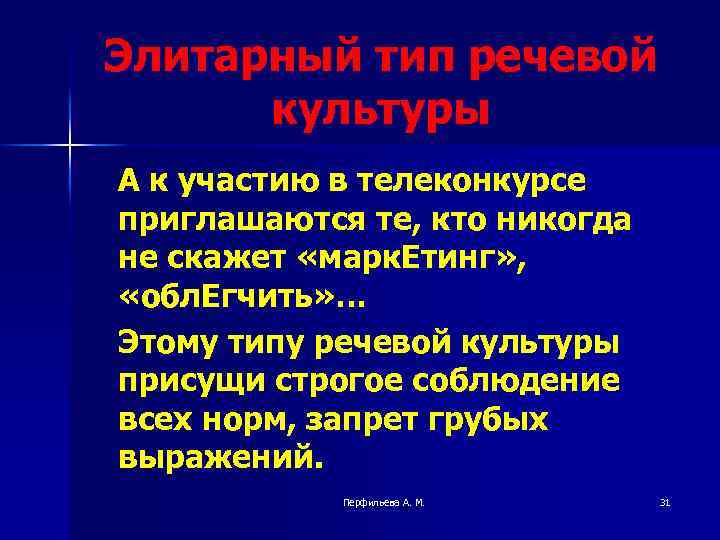 Элитарный тип речевой культуры

А к участию в телеконкурсе приглашаются те, кто никогда не скажет «маркЕтинг», «облЕгчить»…

Этому типу речевой культуры присущи строгое соблюдение всех норм, запрет грубых выражений.

Перфильева А. М.

31